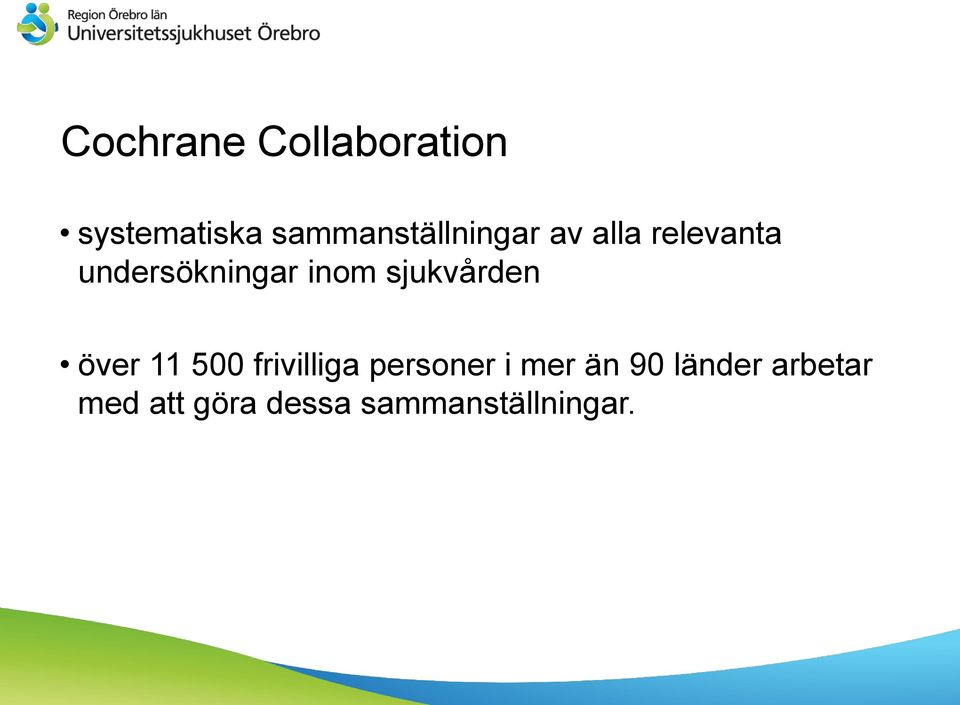 Region Örebro län
Universitetssjukhuset Örebro

Cochrane Collaboration

• systematiska sammanställningar av alla relevanta undersökningar inom sjukvården

• över 11 500 frivilliga personer i mer än 90 länder arbetar med att göra dessa sammanställningar.